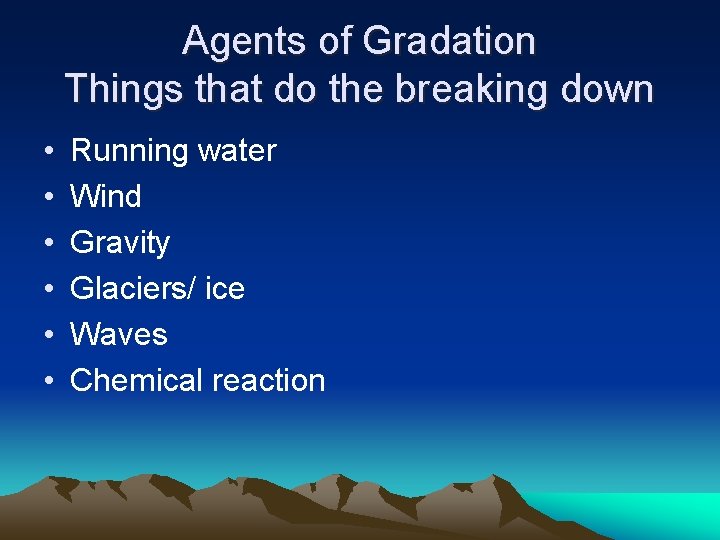 Agents of Gradation
Things that do the breaking down

• Running water
• Wind
• Gravity
• Glaciers/ ice
• Waves
• Chemical reaction